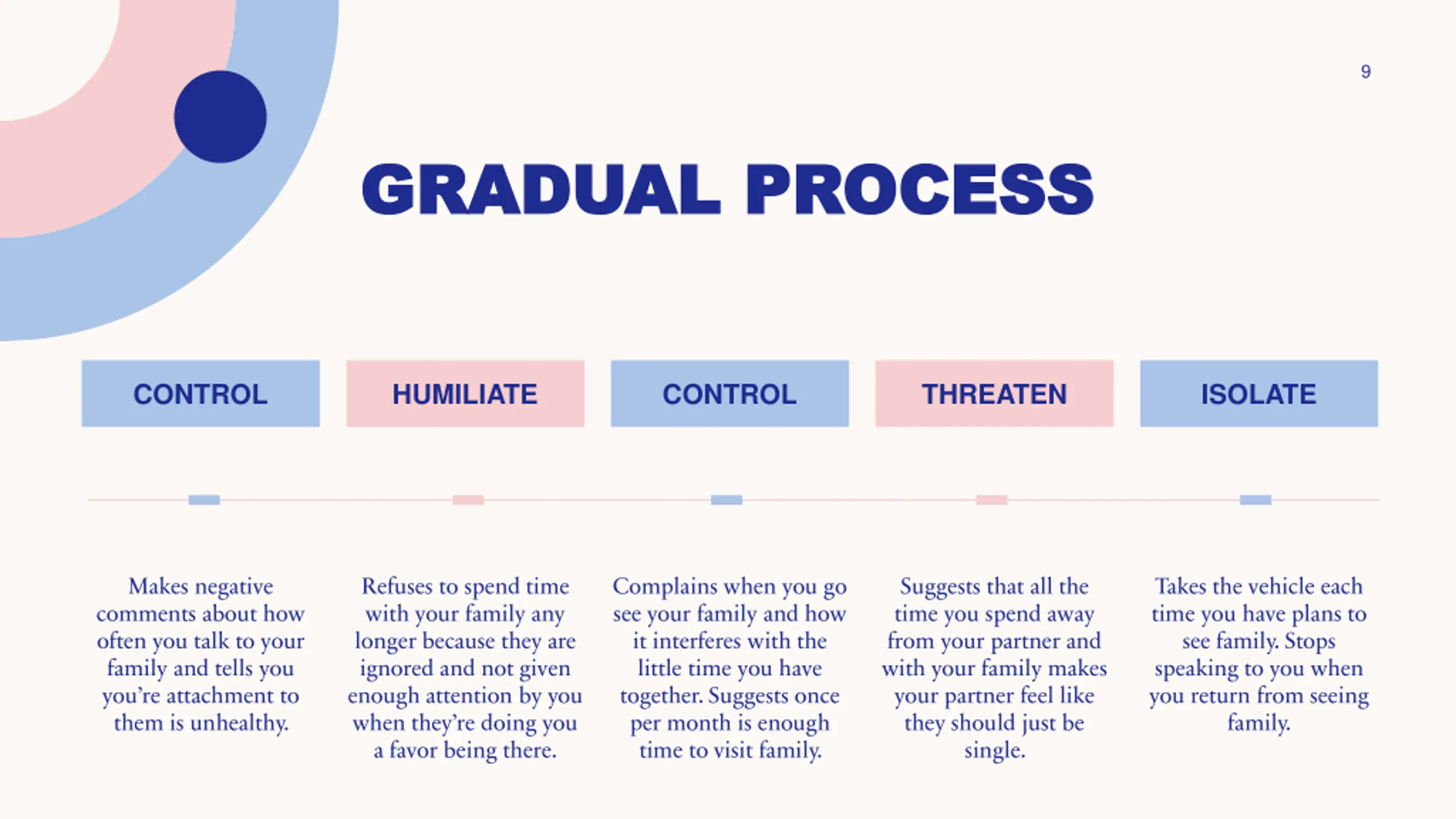 9

GRADUAL PROCESS

CONTROL

Makes negative comments about how often you talk to your family and tells you you're attachment to them is unhealthy.

HUMILIATE

Refuses to spend time with your family any longer because they are ignored and not given enough attention by you when they're doing you a favor being there.

CONTROL

Complains when you go see your family and how it interferes with the little time you have together. Suggests once per month is enough time to visit family.

THREATEN

Suggests that all the time you spend away from your partner and with your family makes your partner feel like they should just be single.

ISOLATE

Takes the vehicle each time you have plans to see family. Stops speaking to you when you return from seeing family.